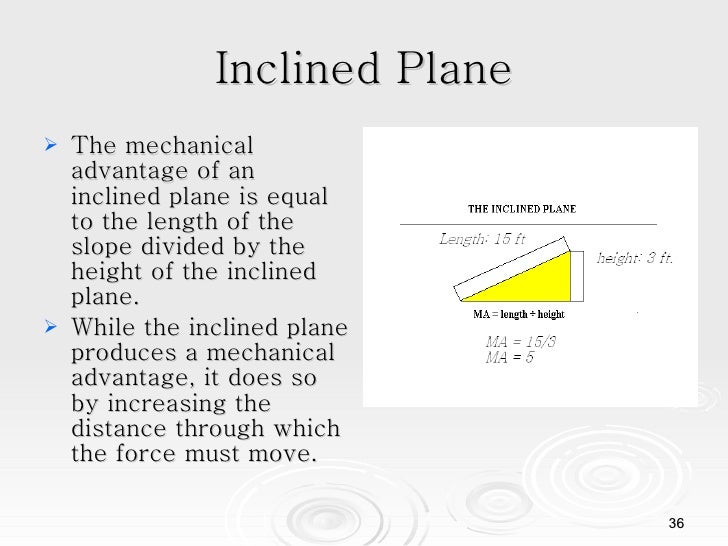 Inclined Plane

➢ The mechanical advantage of an inclined plane is equal to the length of the slope divided by the height of the inclined plane.

➢ While the inclined plane produces a mechanical advantage, it does so by increasing the distance through which the force must move.

THE INCLINED PLANE

Length: 15 ft

height: 3 ft.

MA = length ÷ height

MA = 15/3
MA = 5

36